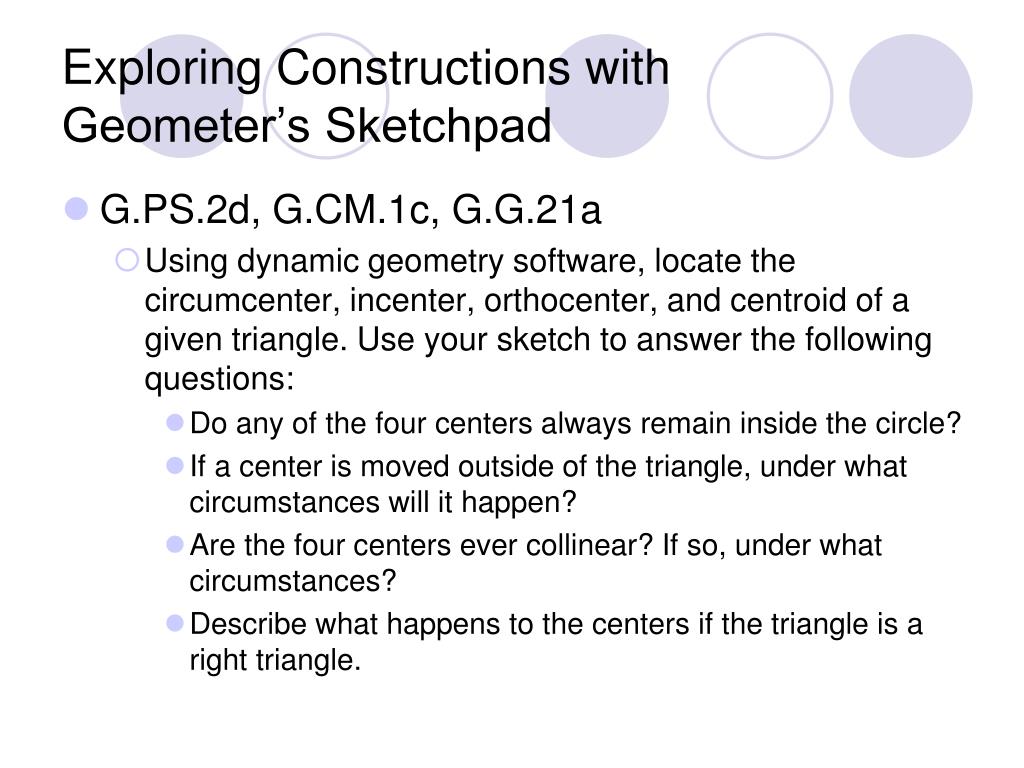 Exploring Constructions with Geometer’s Sketchpad

G.PS.2d, G.CM.1c, G.G.21a

Using dynamic geometry software, locate the circumcenter, incenter, orthocenter, and centroid of a given triangle. Use your sketch to answer the following questions:

Do any of the four centers always remain inside the circle?

If a center is moved outside of the triangle, under what circumstances will it happen?

Are the four centers ever collinear? If so, under what circumstances?

Describe what happens to the centers if the triangle is a right triangle.